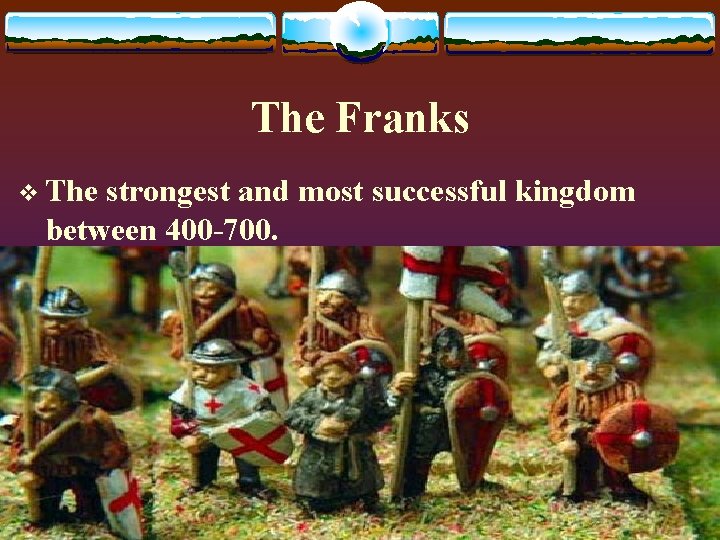 The Franks

❖ The strongest and most successful kingdom between 400-700.